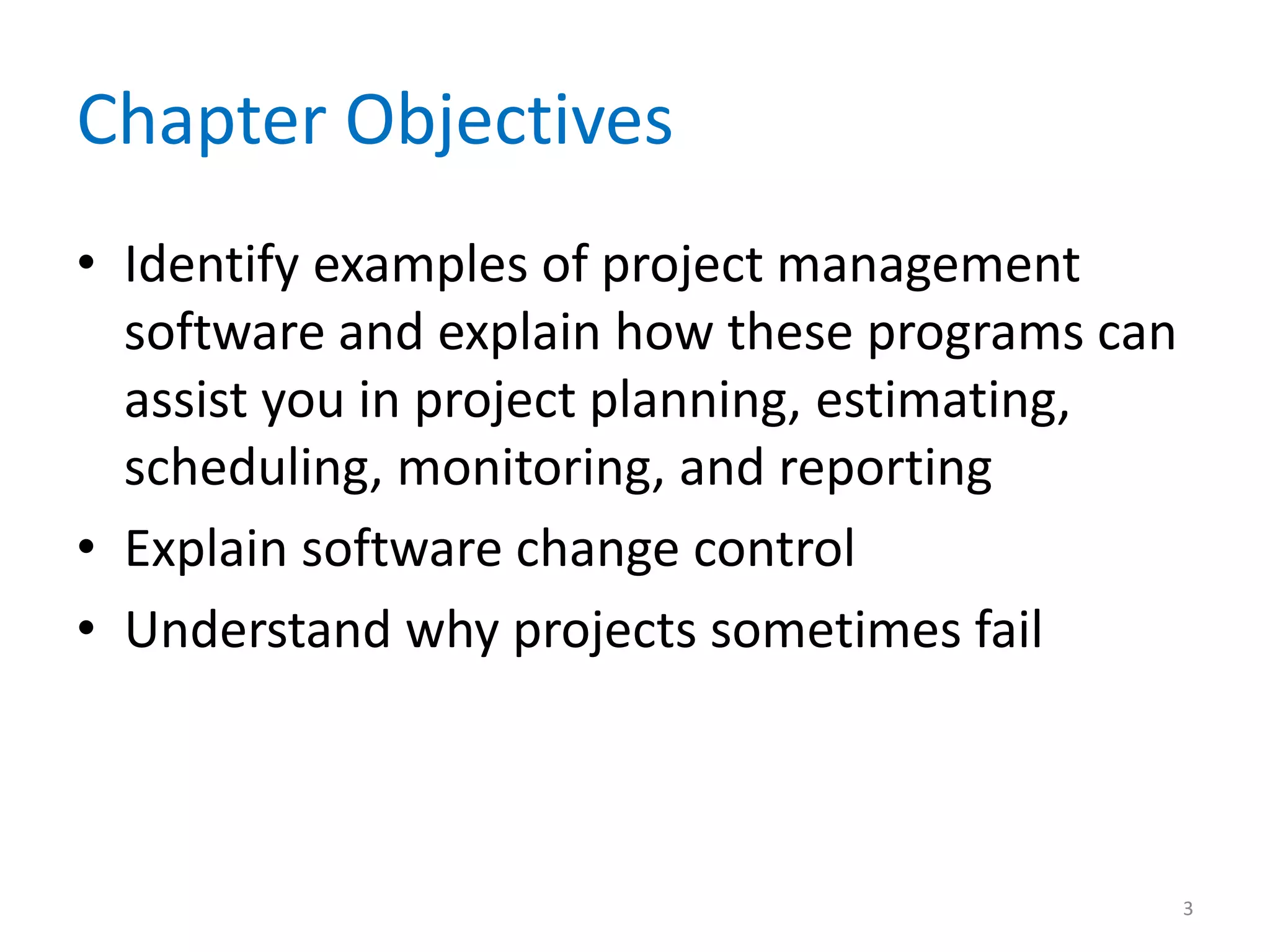 Chapter Objectives

• Identify examples of project management software and explain how these programs can assist you in project planning, estimating, scheduling, monitoring, and reporting
• Explain software change control
• Understand why projects sometimes fail

3